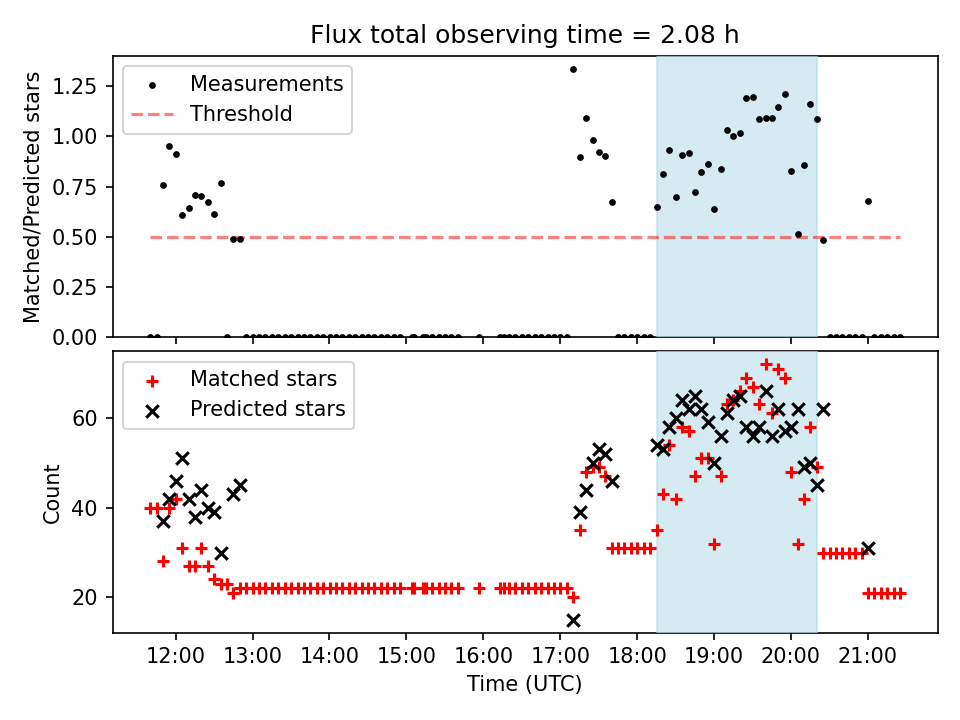 Flux total observing time = 2.08 h

Measurements
Threshold

Matched/Predicted stars

1.25
1.00
0.75
0.50
0.25
0.00

Matched stars
Predicted stars

Count

60
40
20

12:00 13:00 14:00 15:00 16:00 17:00 18:00 19:00 20:00 21:00

Time (UTC)